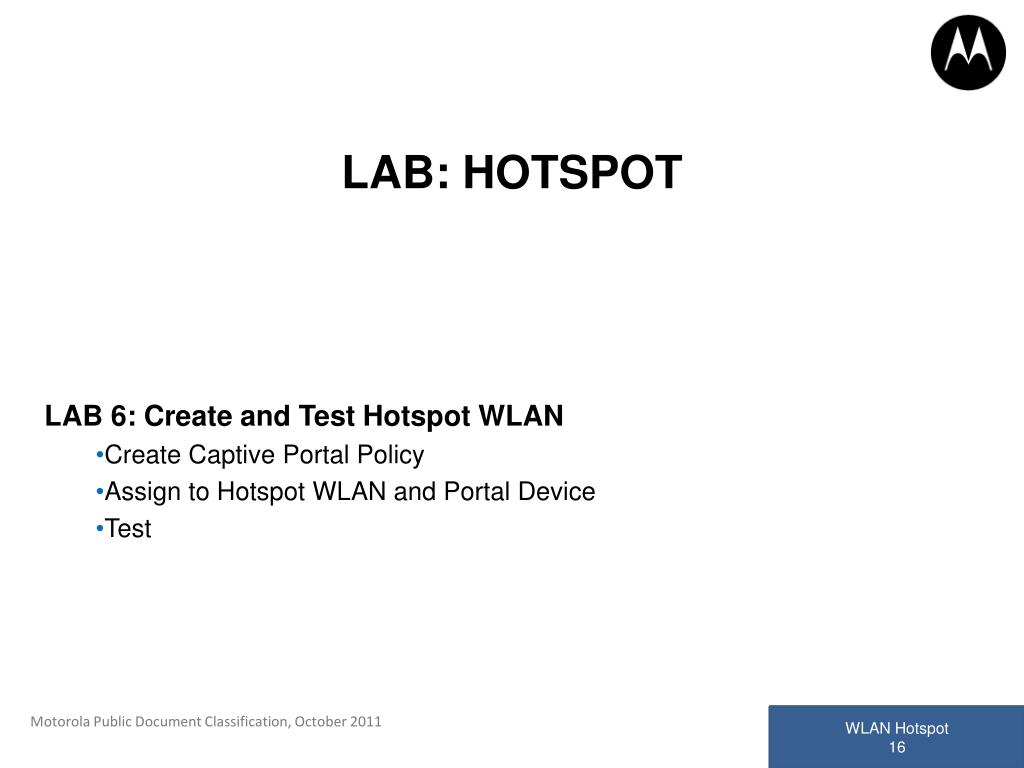 LAB: HOTSPOT

LAB 6: Create and Test Hotspot WLAN
•Create Captive Portal Policy
•Assign to Hotspot WLAN and Portal Device
•Test

Motorola Public Document Classification, October 2011

WLAN Hotspot
16